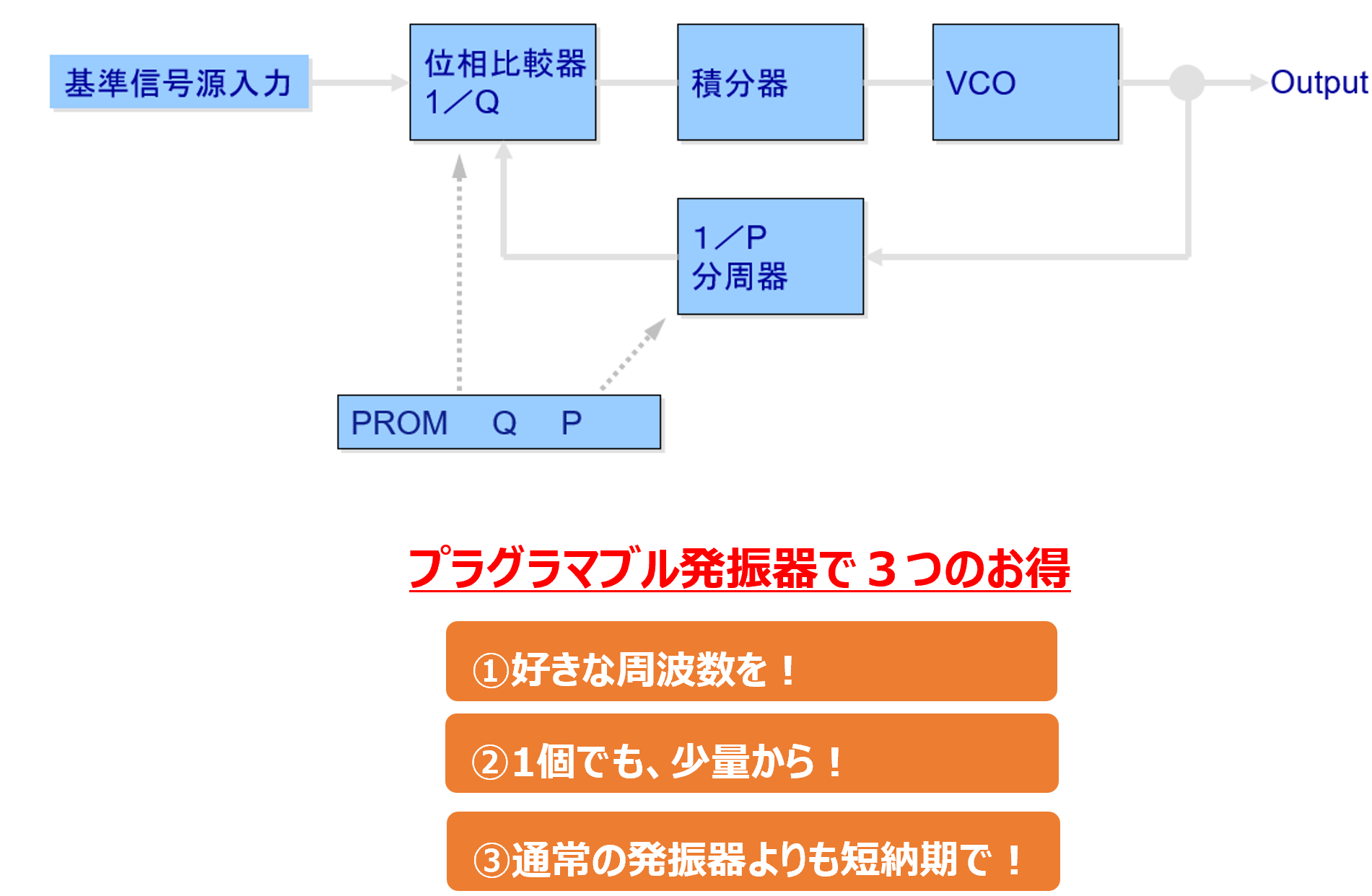 基準信号源入力

位相比較器
1／Q

積分器

VCO

Output

1／P
分周器

PROM Q P

プラグラマブル発振器で３つのお得

①好きな周波数を！

②1個でも、少量から！

③通常の発振器よりも短納期で！